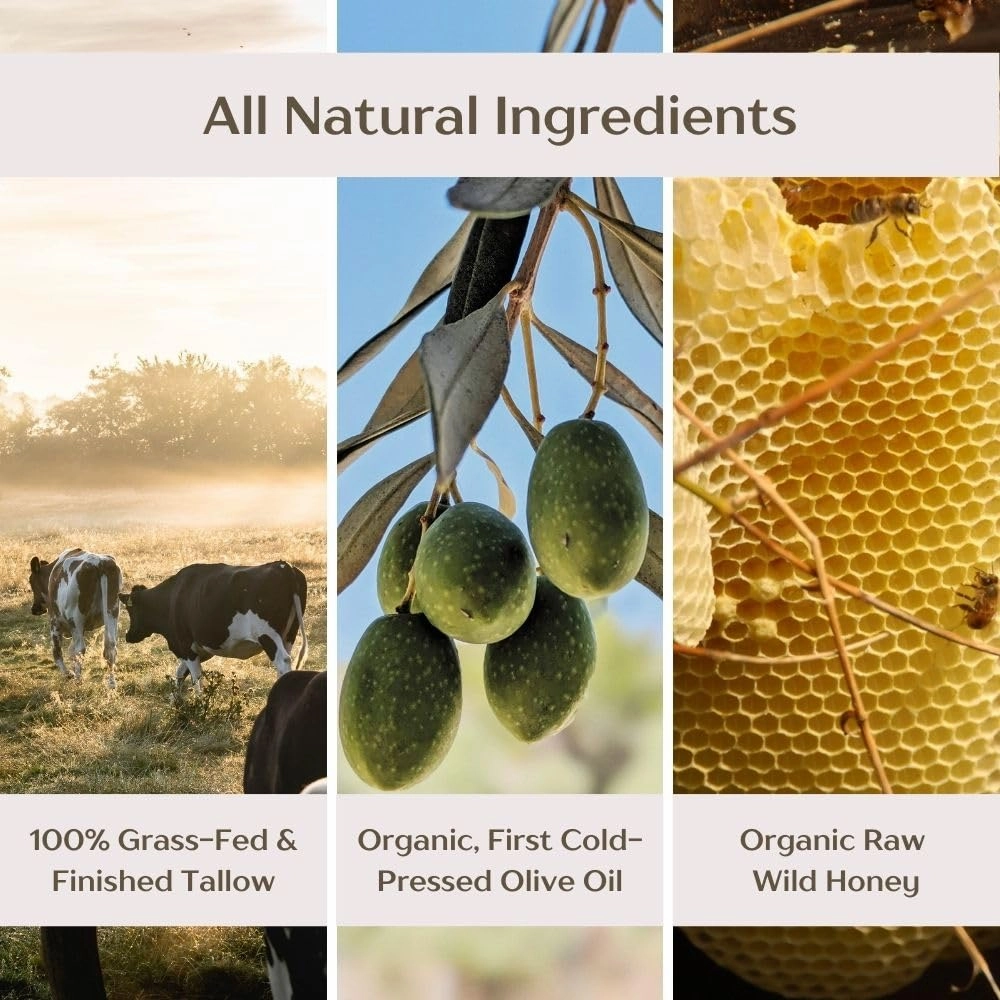 All Natural Ingredients

100% Grass-Fed & Finished Tallow

Organic, First Cold-Pressed Olive Oil

Organic Raw Wild Honey